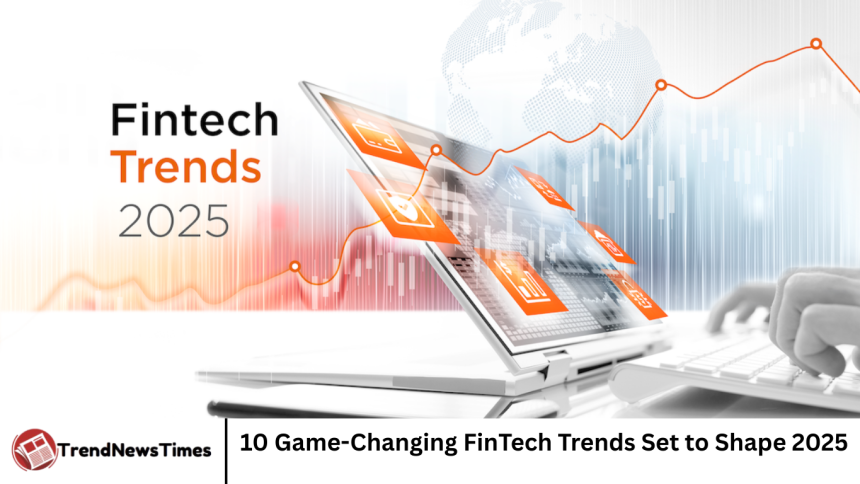 Fintech
Trends
2025

TrendNewsTimes

10 Game-Changing FinTech Trends Set to Shape 2025